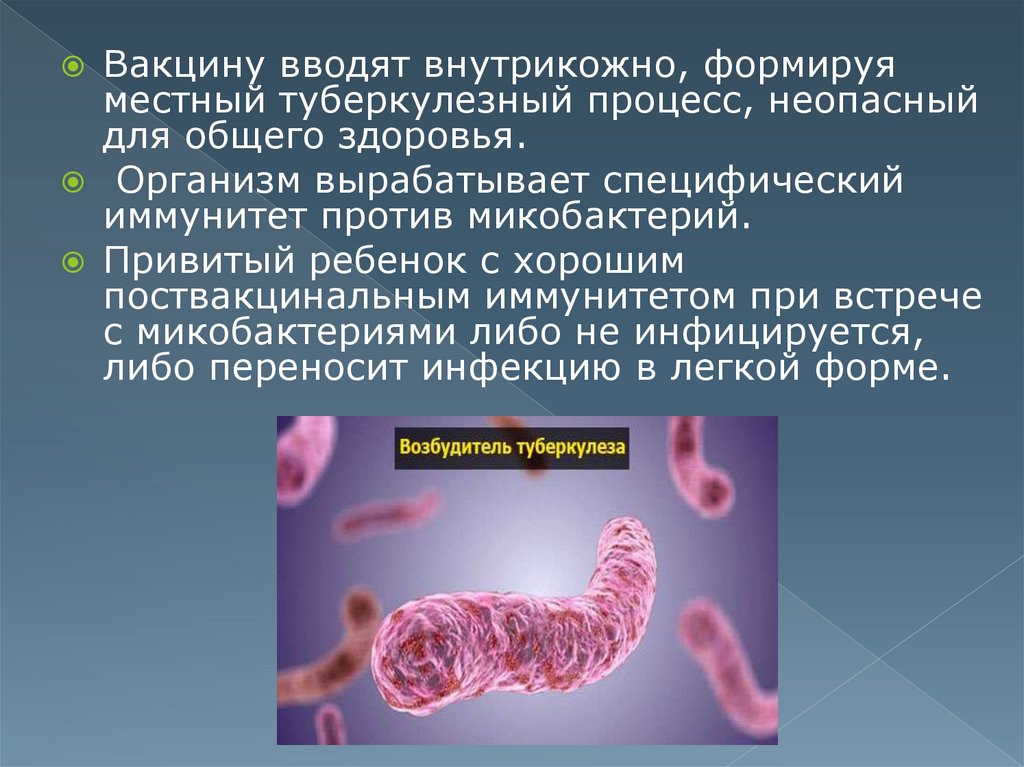 Вакцину вводят внутрикожно, формируя местный туберкулезный процесс, неопасный для общего здоровья.

Организм вырабатывает специфический иммунитет против микобактерий.

Привитый ребенок с хорошим поствакцинальным иммунитетом при встрече с микобактериями либо не инфицируется, либо переносит инфекцию в легкой форме.

Возбудитель туберкулеза